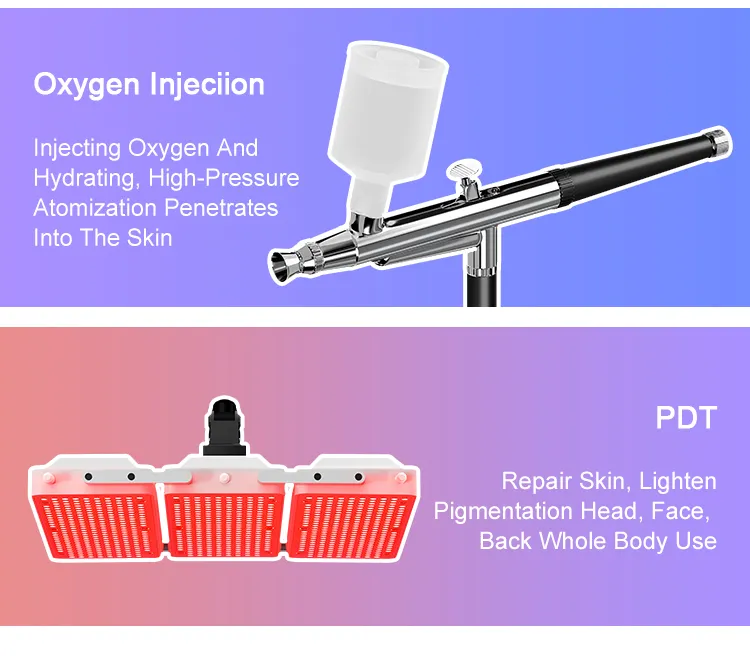 Oxygen Injeciion

Injecting Oxygen And Hydrating, High-Pressure Atomization Penetrates Into The Skin

PDT

Repair Skin, Lighten Pigmentation Head, Face, Back Whole Body Use